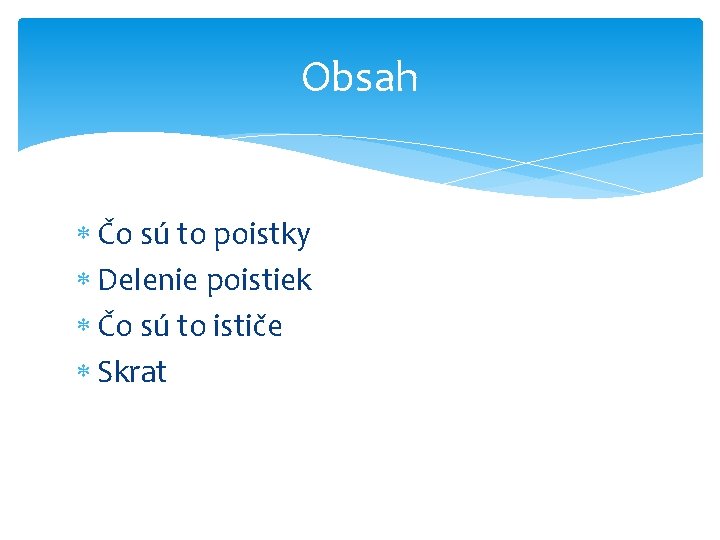 Obsah

* Čo sú to poistky
* Delenie poistiek
* Čo sú to ističe
* Skrat